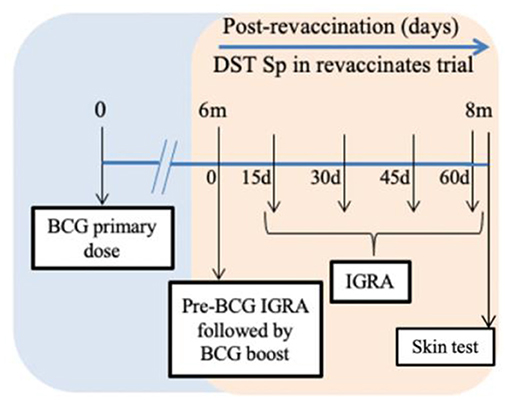 Post-revaccination (days)

DST Sp in revaccinates trial

0

6m

8m

0

15d

30d

45d

60d

BCG primary dose

IGRA

Pre-BCG IGRA followed by BCG boost

Skin test